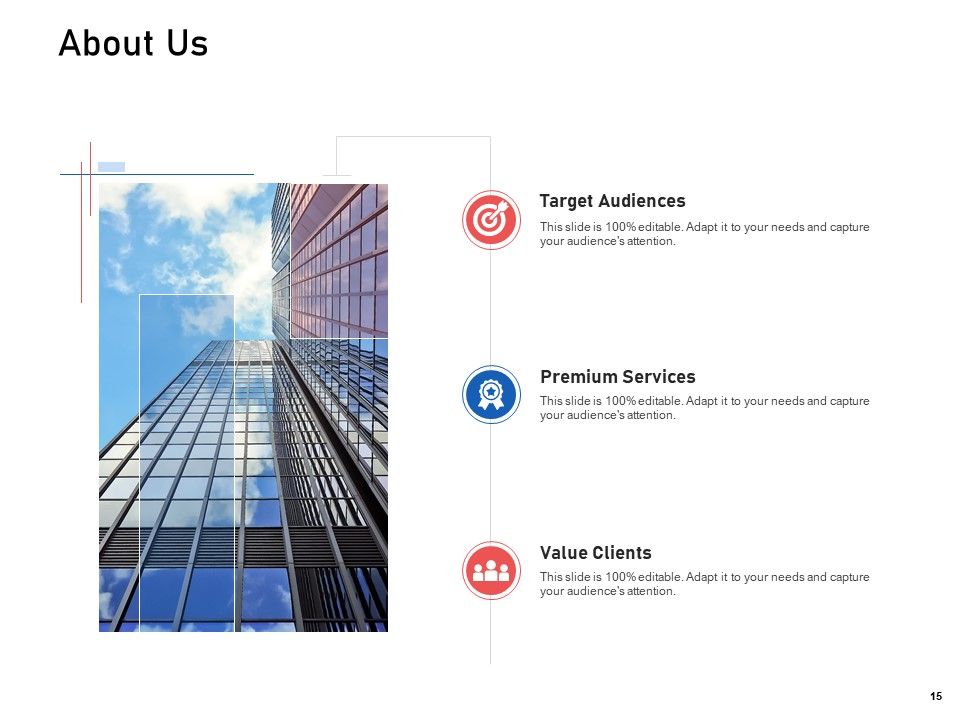 About Us

Target Audiences

This slide is 100% editable. Adapt it to your needs and capture your audience's attention.

Premium Services

This slide is 100% editable. Adapt it to your needs and capture your audience's attention.

Value Clients

This slide is 100% editable. Adapt it to your needs and capture your audience's attention.

15